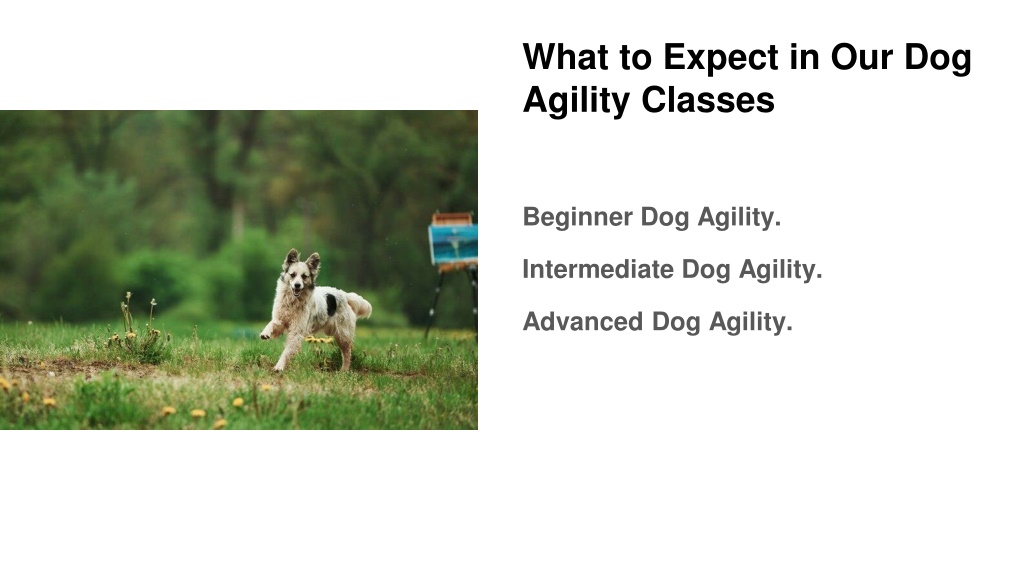 What to Expect in Our Dog Agility Classes

Beginner Dog Agility.

Intermediate Dog Agility.

Advanced Dog Agility.